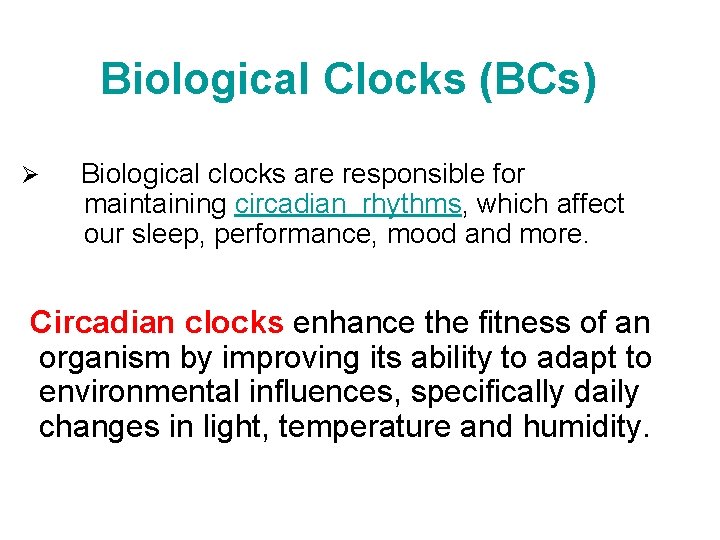 Biological Clocks (BCs)

➢ Biological clocks are responsible for maintaining circadian rhythms, which affect our sleep, performance, mood and more.

Circadian clocks enhance the fitness of an organism by improving its ability to adapt to environmental influences, specifically daily changes in light, temperature and humidity.